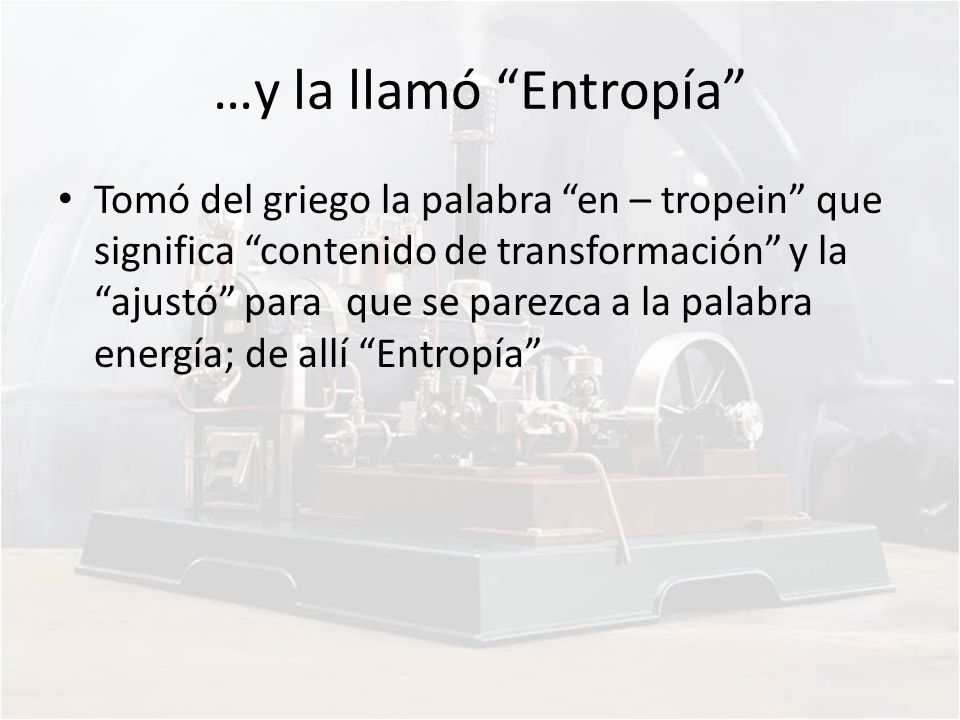 …y la llamó “Entropía”

• Tomó del griego la palabra “en – tropein” que significa “contenido de transformación” y la “ajustó” para que se parezca a la palabra energía; de allí “Entropía”